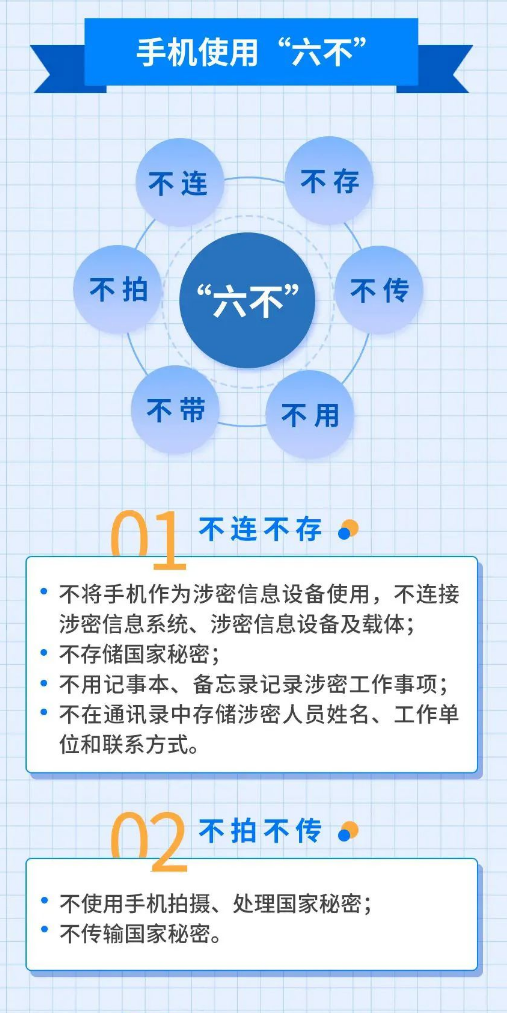 手机使用“六不”

不连
不存
不拍
“六不”
不传
不带
不用

01 不连不存

• 不将手机作为涉密信息设备使用，不连接涉密信息系统、涉密信息设备及载体；
• 不存储国家秘密；
• 不用记事本、备忘录记录涉密工作事项；
• 不在通讯录中存储涉密人员姓名、工作单位和联系方式。

02 不拍不传

• 不使用手机拍摄、处理国家秘密；
• 不传输国家秘密。